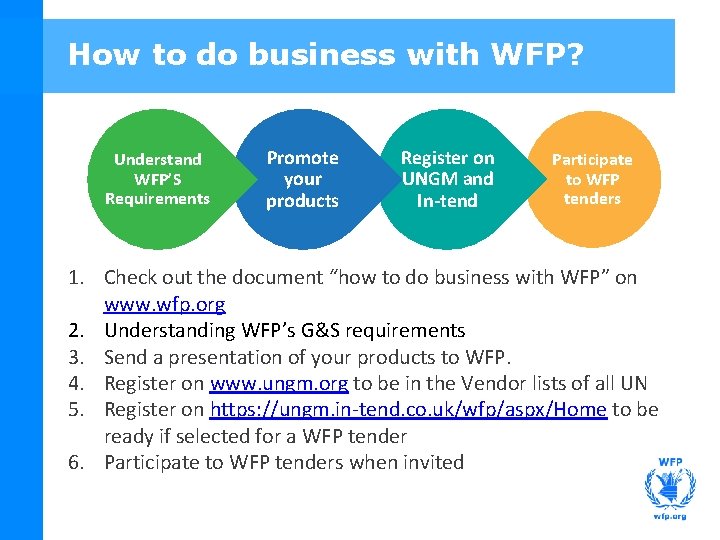 How to do business with WFP?

Understand WFP'S Requirements

Promote your products

Register on UNGM and In-tend

Participate to WFP tenders

1. Check out the document "how to do business with WFP" on www.wfp.org
2. Understanding WFP's G&S requirements
3. Send a presentation of your products to WFP.
4. Register on www.ungm.org to be in the Vendor lists of all UN
5. Register on https://ungm.in-tend.co.uk/wfp/aspx/Home to be ready if selected for a WFP tender
6. Participate to WFP tenders when invited

WFP
wfp.org